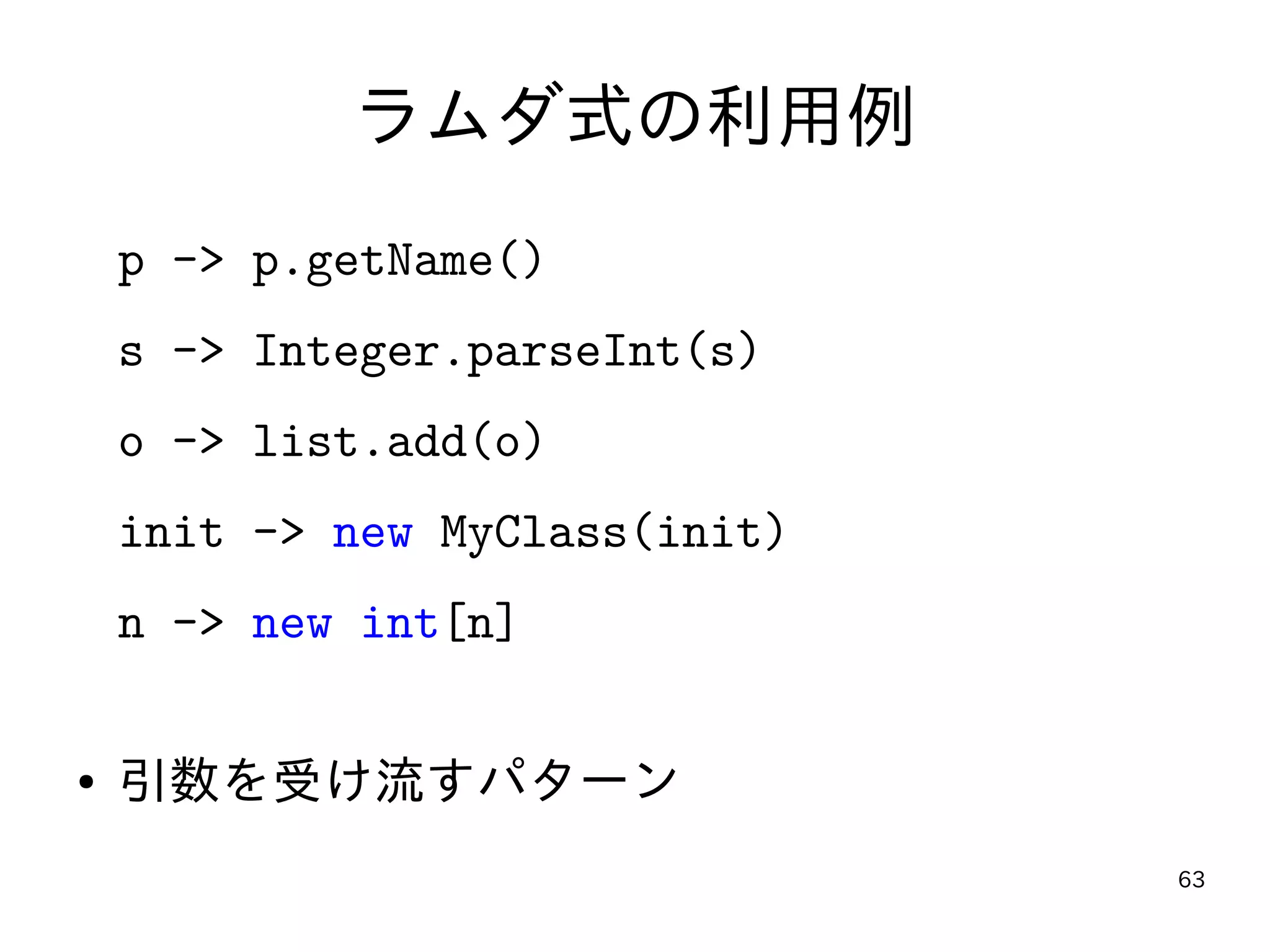 ラムダ式の利用例

p -> p.getName()

s -> Integer.parseInt(s)

o -> list.add(o)

init -> new MyClass(init)

n -> new int[n]

• 引数を受け流すパターン

63